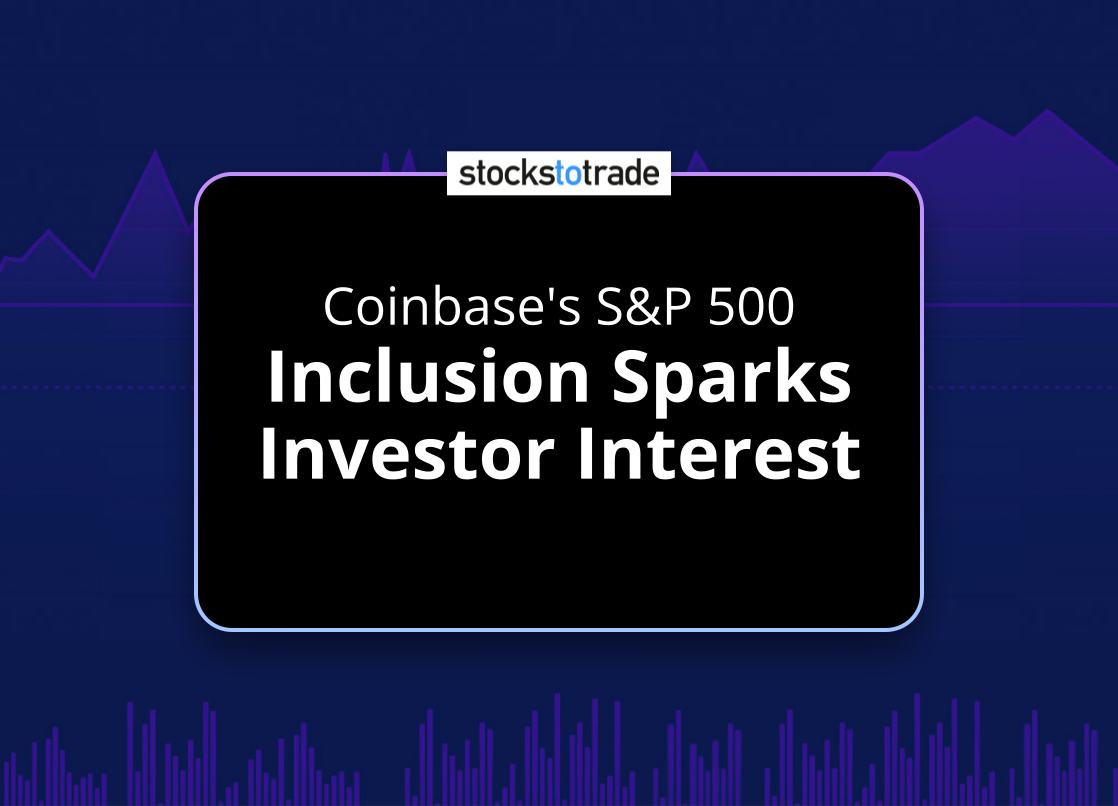 stockstotrade

Coinbase's S&P 500
Inclusion Sparks
Investor Interest